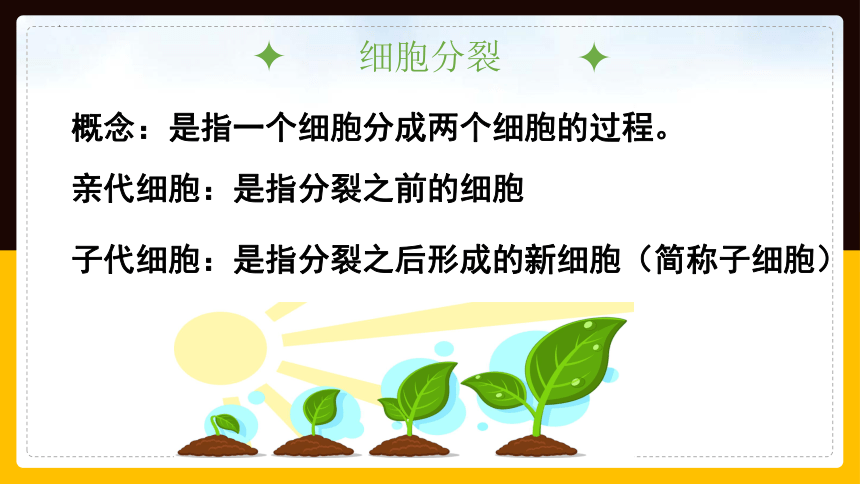 细胞分裂

概念：是指一个细胞分成两个细胞的过程。

亲代细胞：是指分裂之前的细胞

子代细胞：是指分裂之后形成的新细胞（简称子细胞）